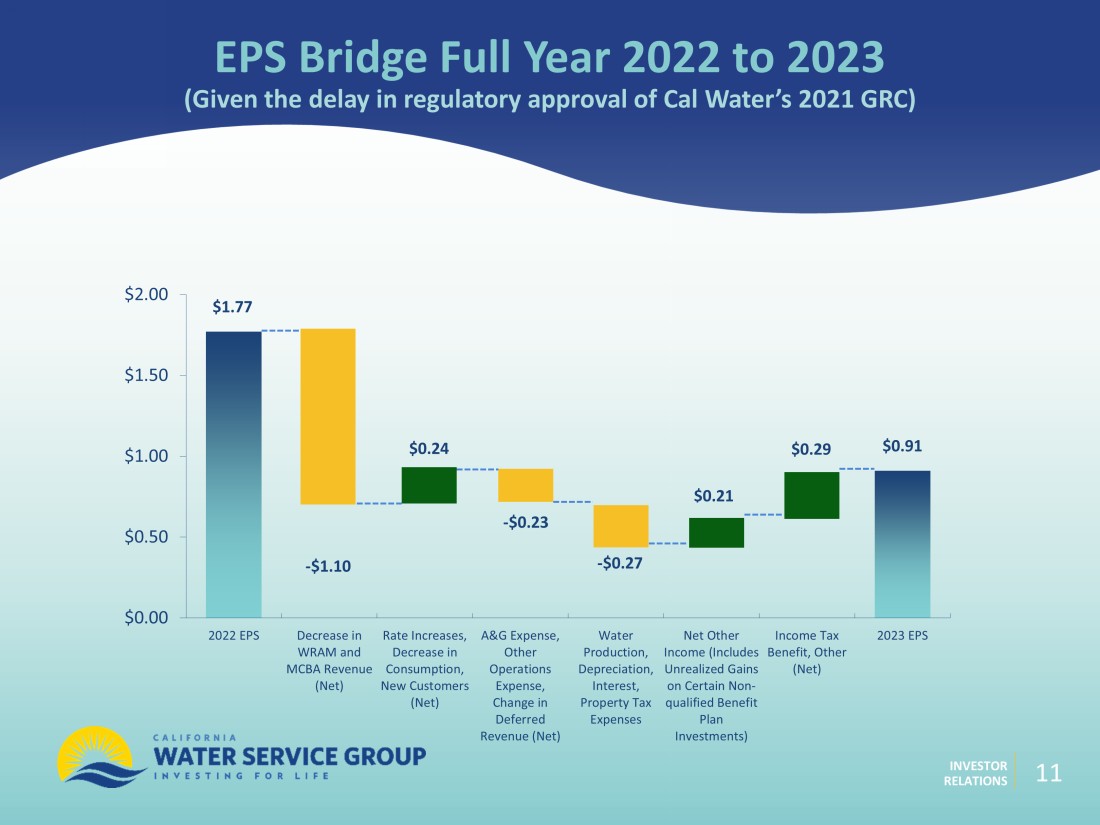 EPS Bridge Full Year 2022 to 2023
(Given the delay in regulatory approval of Cal Water's 2021 GRC)

$2.00
$1.50
$1.00
$0.50
$0.00

$1.77
-$1.10
$0.24
-$0.23
-$0.27
$0.21
$0.29
$0.91

2022 EPS
Decrease in WRAM and MCBA Revenue (Net)
Rate Increases, Decrease in Consumption, New Customers (Net)
A&G Expense, Other Operations Expense, Change in Deferred Revenue (Net)
Water Production, Depreciation, Interest, Property Tax Expenses
Net Other Income (Includes Unrealized Gains on Certain Non-qualified Benefit Plan Investments)
Income Tax Benefit, Other (Net)
2023 EPS

CALIFORNIA
WATER SERVICE GROUP
INVESTING FOR LIFE

INVESTOR RELATIONS
11